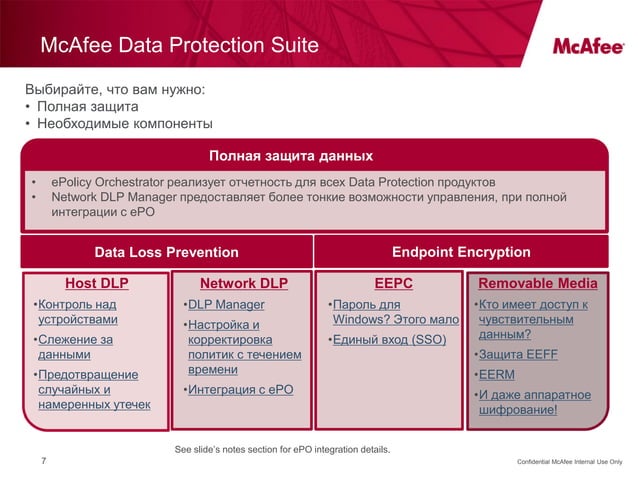 McAfee Data Protection Suite

McAfee

Выбирайте, что вам нужно:
• Полная защита
• Необходимые компоненты

Полная защита данных

• ePolicy Orchestrator реализует отчетность для всех Data Protection продуктов
• Network DLP Manager предоставляет более тонкие возможности управления, при полной интеграции с ePO

Data Loss Prevention

Endpoint Encryption

Host DLP
•Контроль над устройствами
•Слежение за данными
•Предотвращение случайных и намеренных утечек

Network DLP
•DLP Manager
•Настройка и корректировка политик с течением времени
•Интеграция с ePO

EEPC
•Пароль для Windows? Этого мало
•Единый вход (SSO)

Removable Media
•Кто имеет доступ к чувствительным данным?
•Защита EEFF
•EERM
•И даже аппаратное шифрование!

See slide's notes section for ePO integration details.

7

Confidential McAfee Internal Use Only